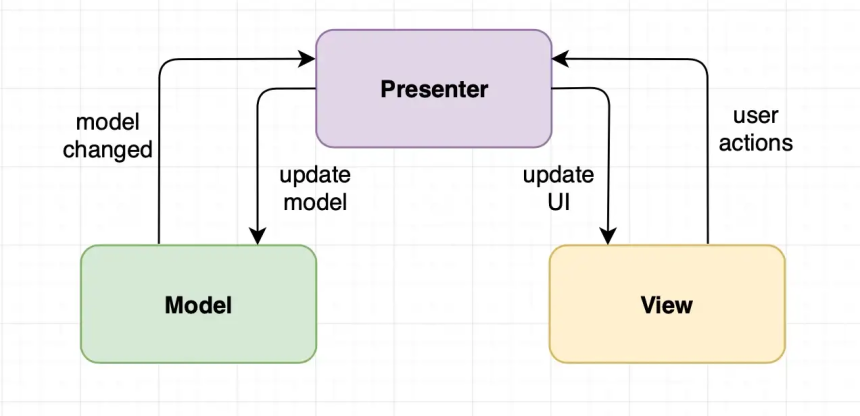 Presenter

model changed

update model

update UI

user actions

Model

View